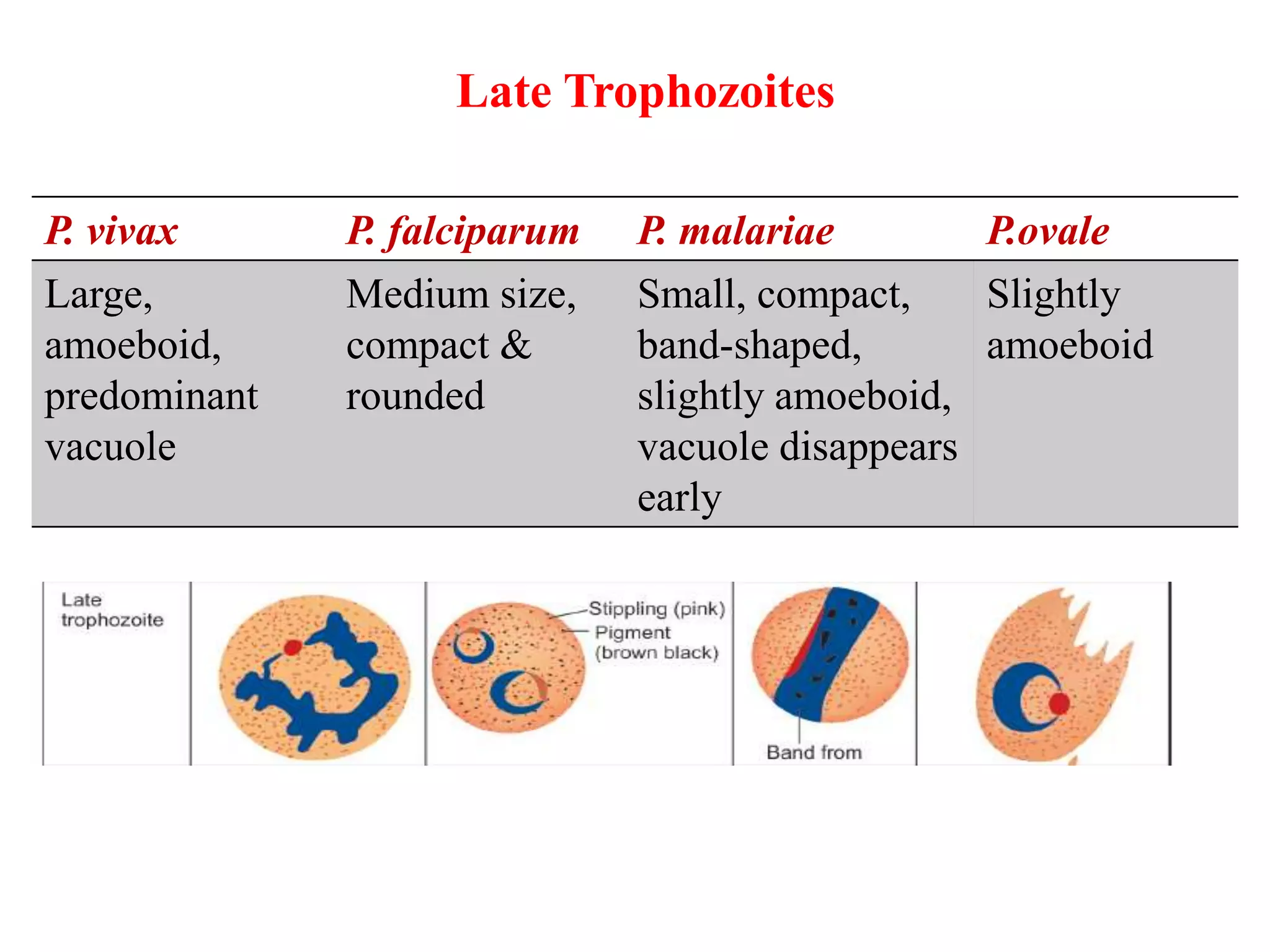 Late Trophozoites

| P. vivax | P. falciparum | P. malariae | P.ovale |
|---|---|---|---|
| Large, amoeboid, predominant vacuole | Medium size, compact & rounded | Small, compact, band-shaped, slightly amoeboid, vacuole disappears early | Slightly amoeboid |

Late trophozoite

Stippling (pink)
Pigment (brown black)

Band from